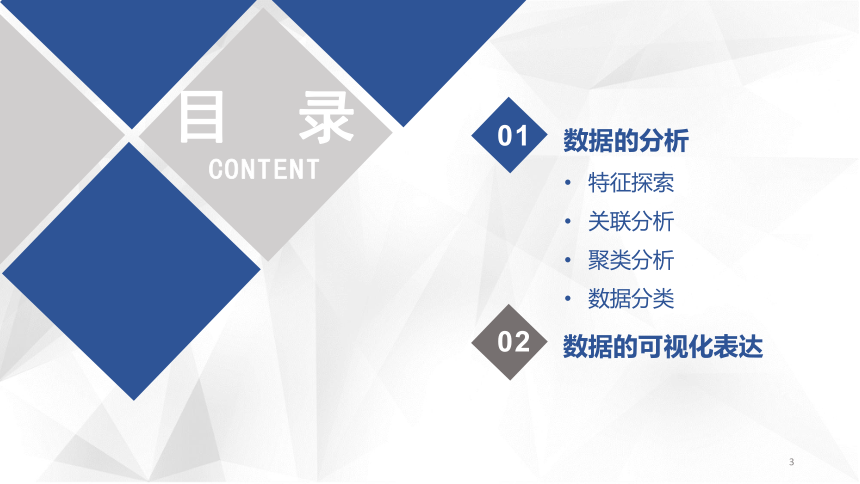 目 录
CONTENT

01 数据的分析
• 特征探索
• 关联分析
• 聚类分析
• 数据分类

02 数据的可视化表达

3